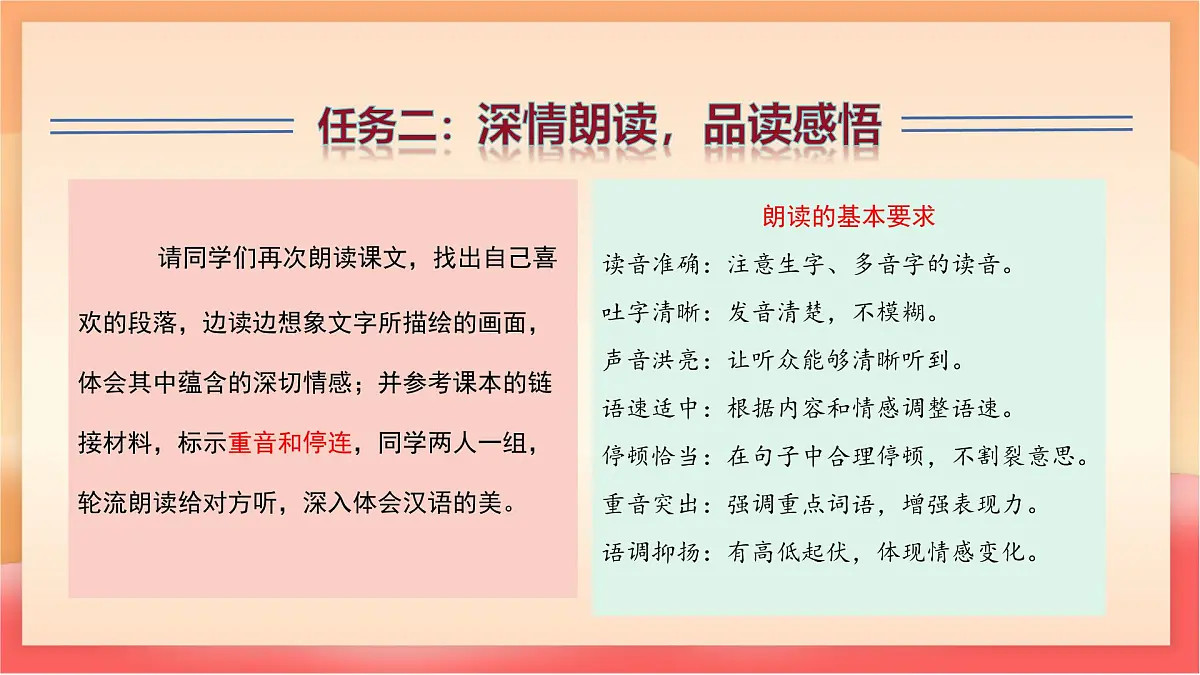 任务二：深情朗读，品读感悟

请同学们再次朗读课文，找出自己喜欢的段落，边读边想象文字所描绘的画面，体会其中蕴含的深切情感；并参考课本的链接材料，标示重音和停连，同学两人一组，轮流朗读给对方听，深入体会汉语的美。

朗读的基本要求
读音准确：注意生字、多音字的读音。
吐字清晰：发音清楚，不模糊。
声音洪亮：让听众能够清晰听到。
语速适中：根据内容和情感调整语速。
停顿恰当：在句子中合理停顿，不割裂意思。
重音突出：强调重点词语，增强表现力。
语调抑扬：有高低起伏，体现情感变化。